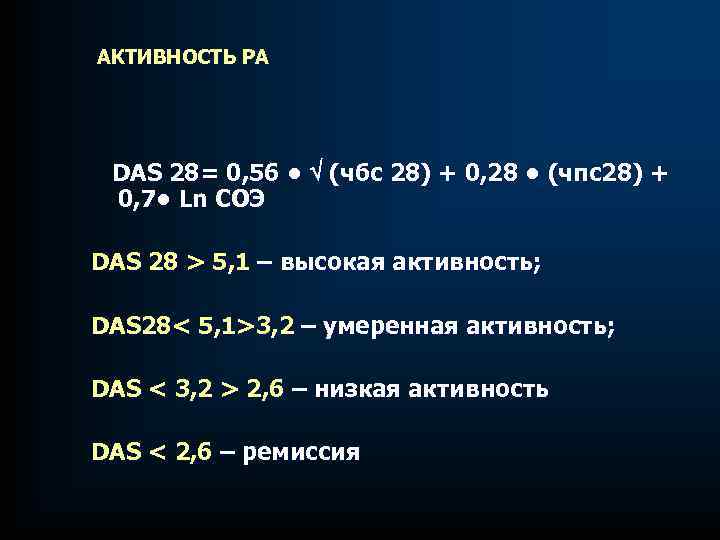 АКТИВНОСТЬ РА

DAS 28= 0,56 • √ (чбс 28) + 0,28 • (чпс28) + 0,7• Ln СОЭ

DAS 28 > 5,1 – высокая активность;

DAS28< 5,1>3,2 – умеренная активность;

DAS < 3,2 > 2,6 – низкая активность

DAS < 2,6 – ремиссия